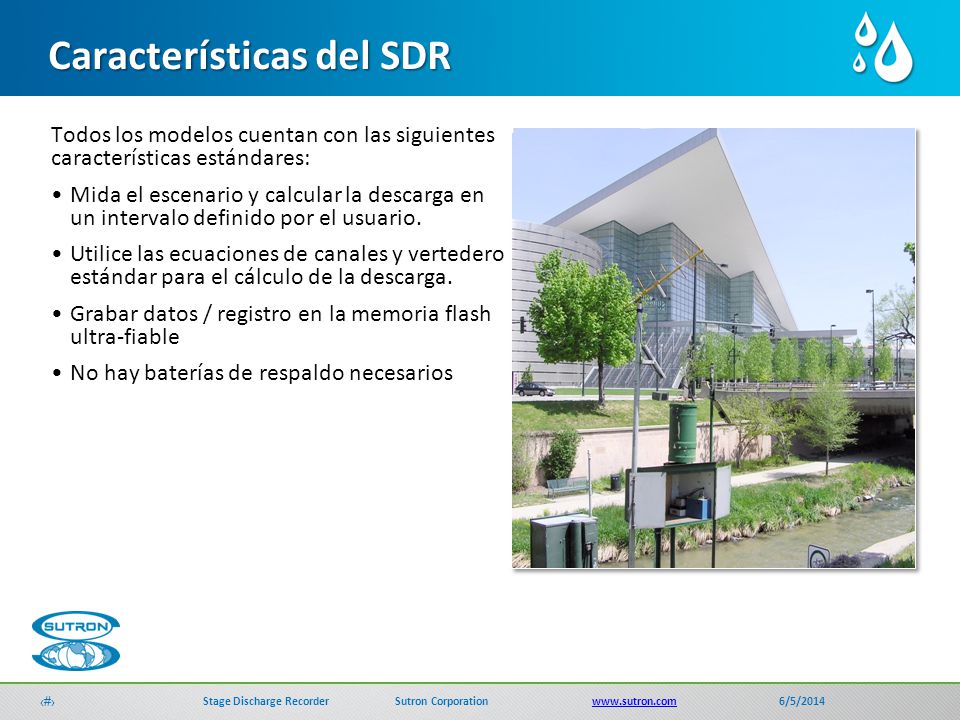 Características del SDR

Todos los modelos cuentan con las siguientes características estándares:

• Mida el escenario y calcular la descarga en un intervalo definido por el usuario.

• Utilice las ecuaciones de canales y vertedero estándar para el cálculo de la descarga.

• Grabar datos / registro en la memoria flash ultra-fiable

• No hay baterías de respaldo necesarios

SUTRON

‹#› Stage Discharge Recorder Sutron Corporation www.sutron.com 6/5/2014